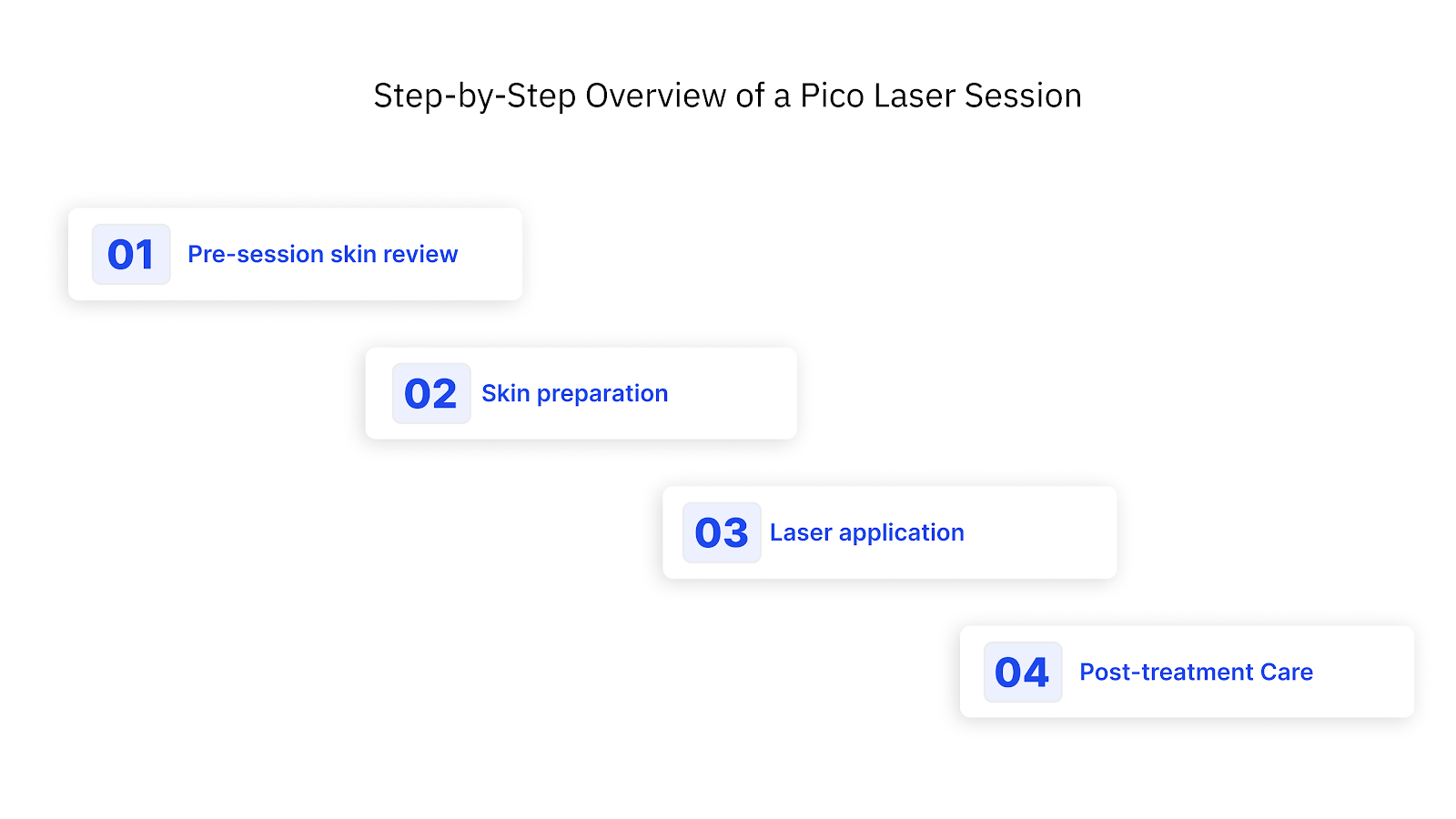 Step-by-Step Overview of a Pico Laser Session

01 Pre-session skin review

02 Skin preparation

03 Laser application

04 Post-treatment Care